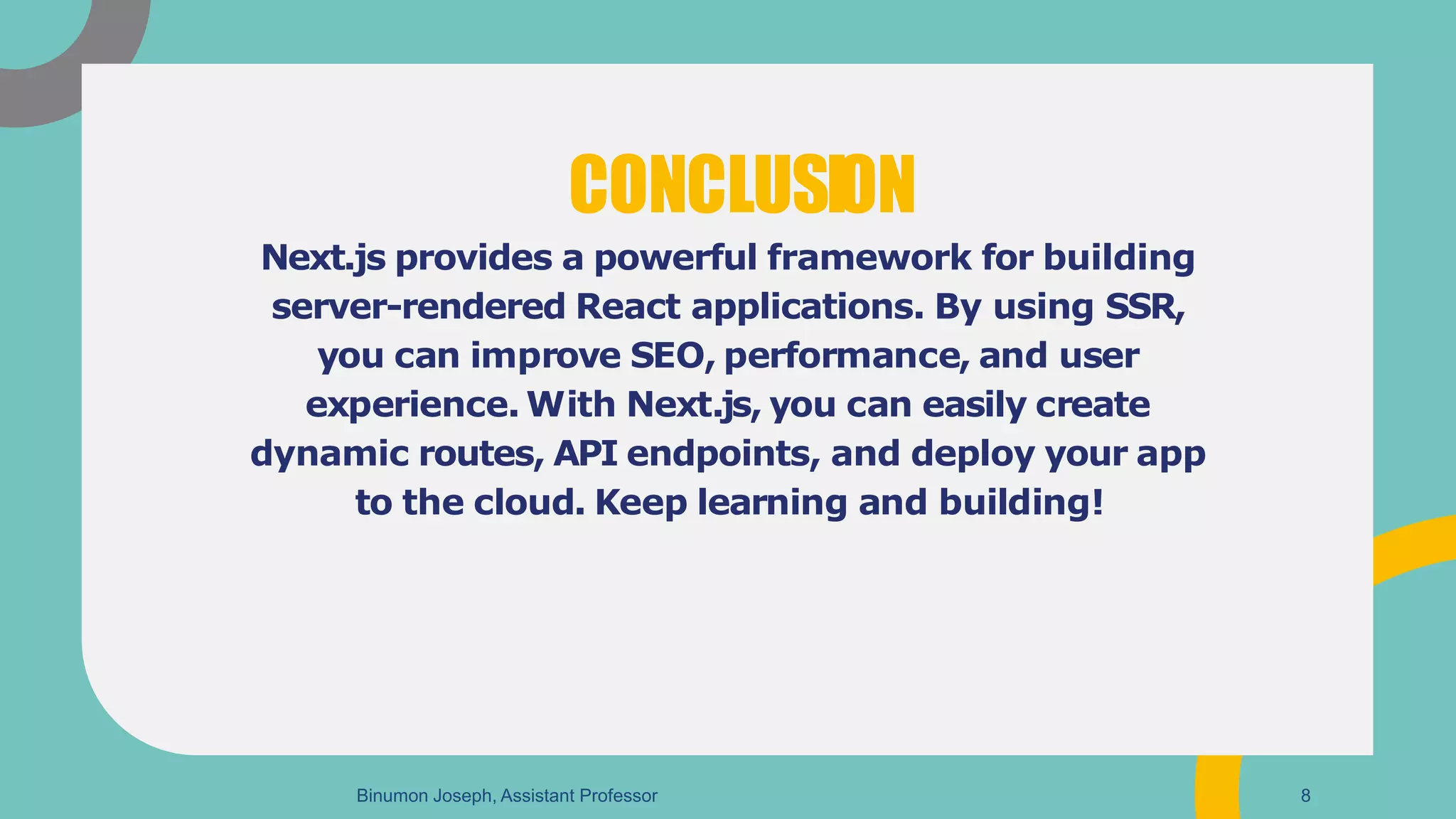 CONCLUSION

Next.js provides a powerful framework for building server-rendered React applications. By using SSR, you can improve SEO, performance, and user experience. With Next.js, you can easily create dynamic routes, API endpoints, and deploy your app to the cloud. Keep learning and building!

Binumon Joseph, Assistant Professor

8